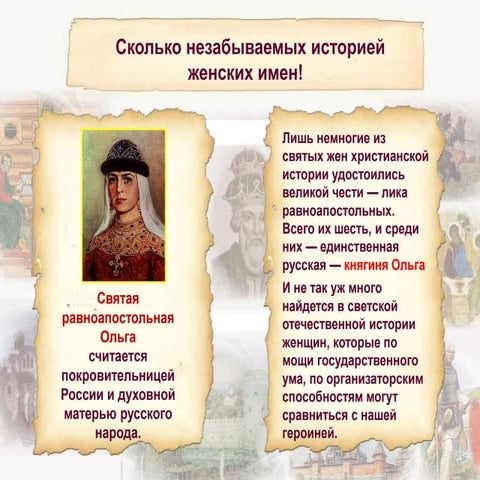 Сколько незабываемых историей женских имен!

Святая равноапостольная Ольга считается покровительницей России и духовной матерью русского народа.

Лишь немногие из святых жен христианской истории удостоились великой чести — лика равноапостольных. Всего их шесть, и среди них — единственная русская — княгиня Ольга

И не так уж много найдется в светской отечественной истории женщин, которые по мощи государственного ума, по организаторским способностям могут сравниться с нашей героиней.